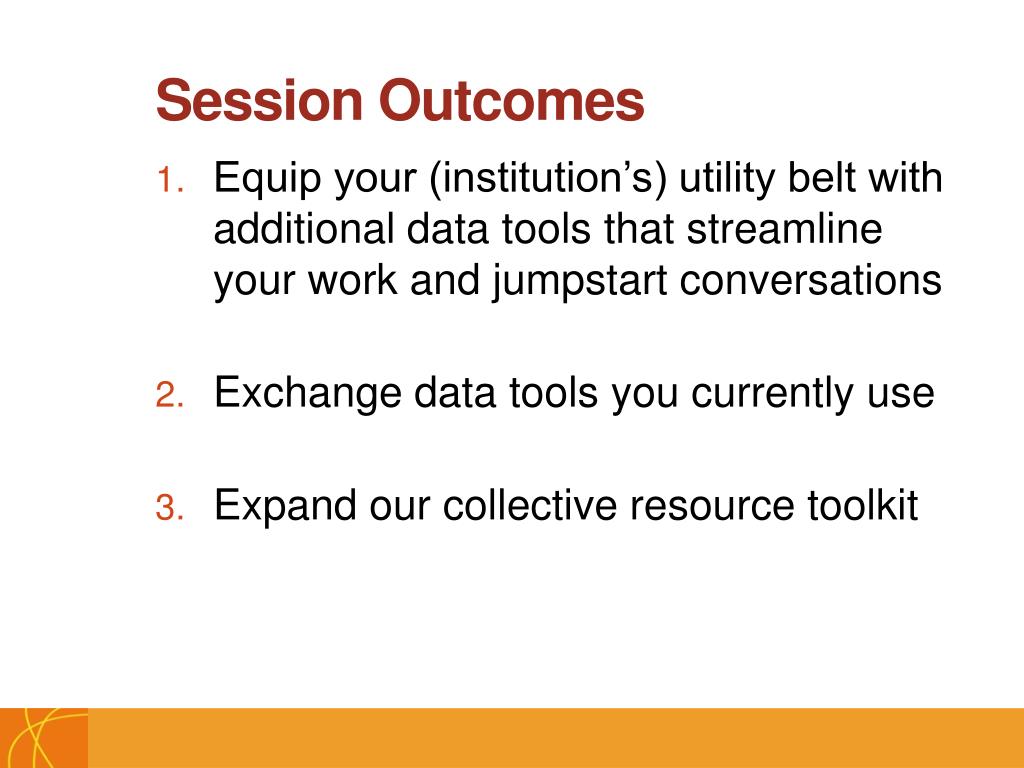 Session Outcomes

1. Equip your (institution’s) utility belt with additional data tools that streamline your work and jumpstart conversations

2. Exchange data tools you currently use

3. Expand our collective resource toolkit